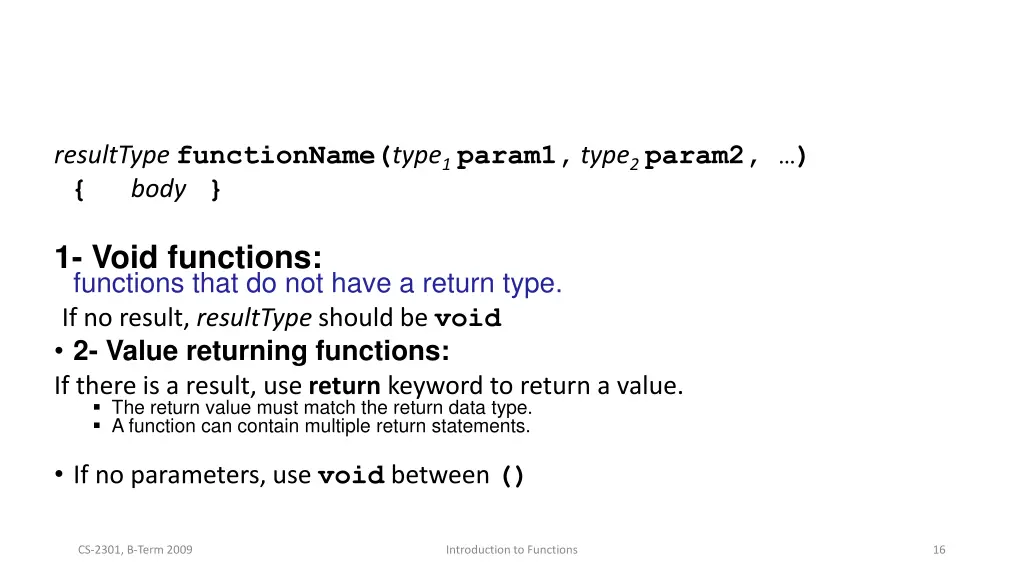 resultType functionName(type$_1$ param1, type$_2$ param2, …)
{ body }

1- Void functions:
functions that do not have a return type.
If no result, resultType should be void

• 2- Value returning functions:
If there is a result, use return keyword to return a value.
▪ The return value must match the return data type.
▪ A function can contain multiple return statements.

• If no parameters, use void between ()

CS-2301, B-Term 2009

Introduction to Functions

16